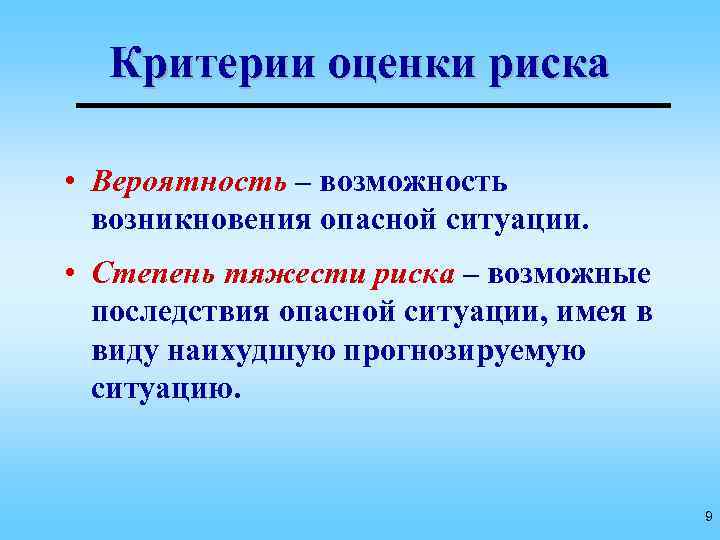 Критерии оценки риска

• Вероятность – возможность возникновения опасной ситуации.

• Степень тяжести риска – возможные последствия опасной ситуации, имея в виду наихудшую прогнозируемую ситуацию.

9